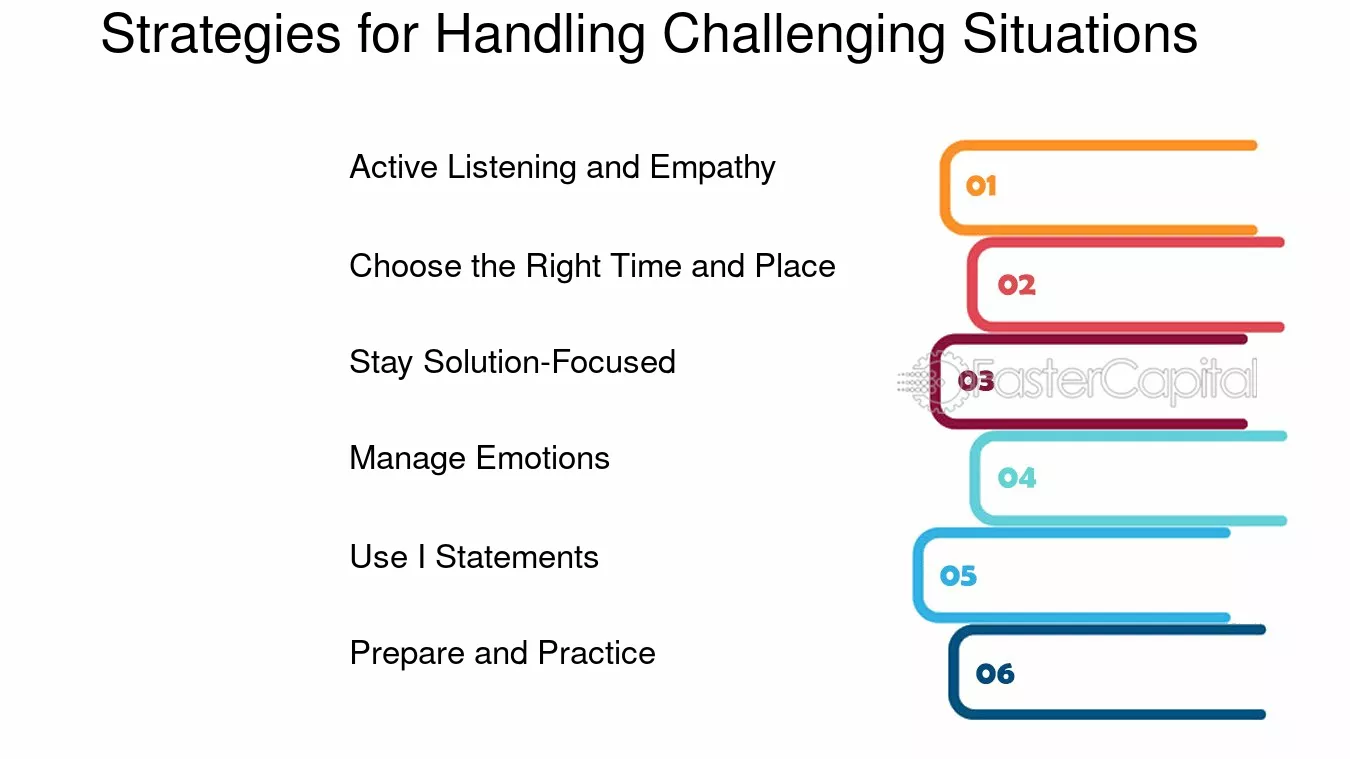 Strategies for Handling Challenging Situations

Active Listening and Empathy

Choose the Right Time and Place

Stay Solution-Focused

Manage Emotions

Use I Statements

Prepare and Practice

01

02

03

04

05

06

FasterCapital